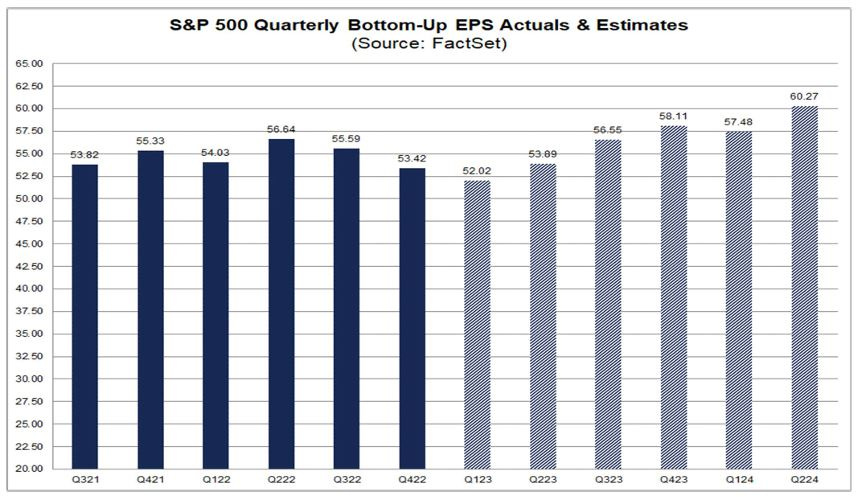 S&P 500 Quarterly Bottom-Up EPS Actuals & Estimates
(Source: FactSet)

65.00
62.50
60.00
57.50
55.00
52.50
50.00
47.50
45.00
42.50
40.00
37.50
35.00
32.50
30.00
27.50
25.00
22.50
20.00

53.82
55.33
54.03
56.64
55.59
53.42
52.02
53.89
56.55
58.11
57.48
60.27

Q321
Q421
Q122
Q222
Q322
Q422
Q123
Q223
Q323
Q423
Q124
Q224